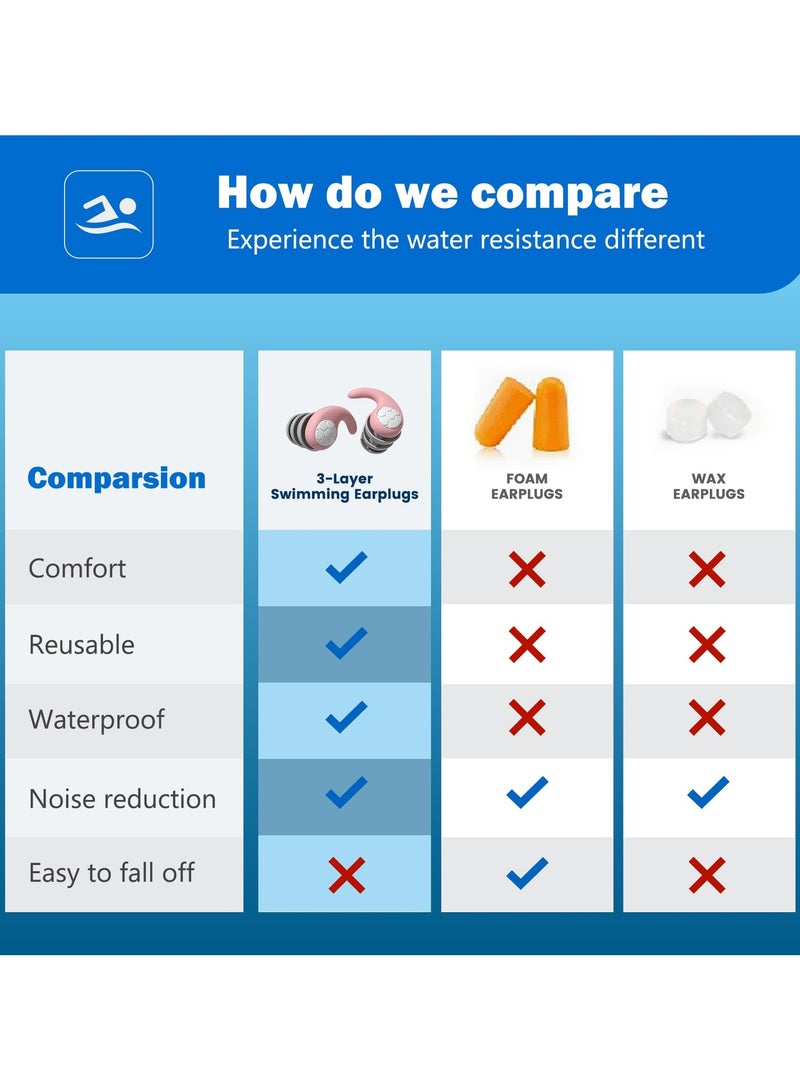 How do we compare
Experience the water resistance different

| Comparsion | 3-Layer Swimming Earplugs | FOAM EARPLUGS | WAX EARPLUGS |
|---|---|---|---|
| Comfort | ✓ | ✗ | ✗ |
| Reusable | ✓ | ✗ | ✗ |
| Waterproof | ✓ | ✗ | ✗ |
| Noise reduction | ✓ | ✓ | ✓ |
| Easy to fall off | ✗ | ✓ | ✗ |